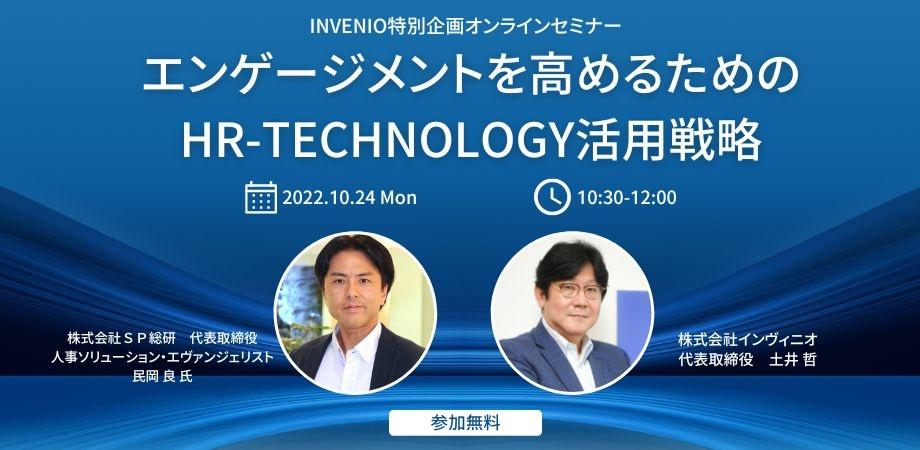 INVENIO特別企画オンラインセミナー

エンゲージメントを高めるための
HR-TECHNOLOGY活用戦略

2022.10.24 Mon

10:30-12:00

株式会社ＳＰ総研　代表取締役
人事ソリューション・エヴァンジェリスト
民岡 良 氏

株式会社インヴィニオ
代表取締役　土井 哲

参加無料